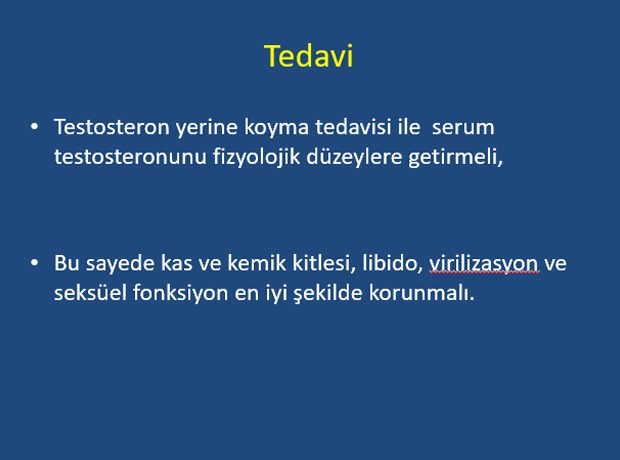 Tedavi

• Testosteron yerine koyma tedavisi ile serum testosteronunu fizyolojik düzeylere getirmeli,

• Bu sayede kas ve kemik kitlesi, libido, virilizasyon ve seksüel fonksiyon en iyi şekilde korunmalı.